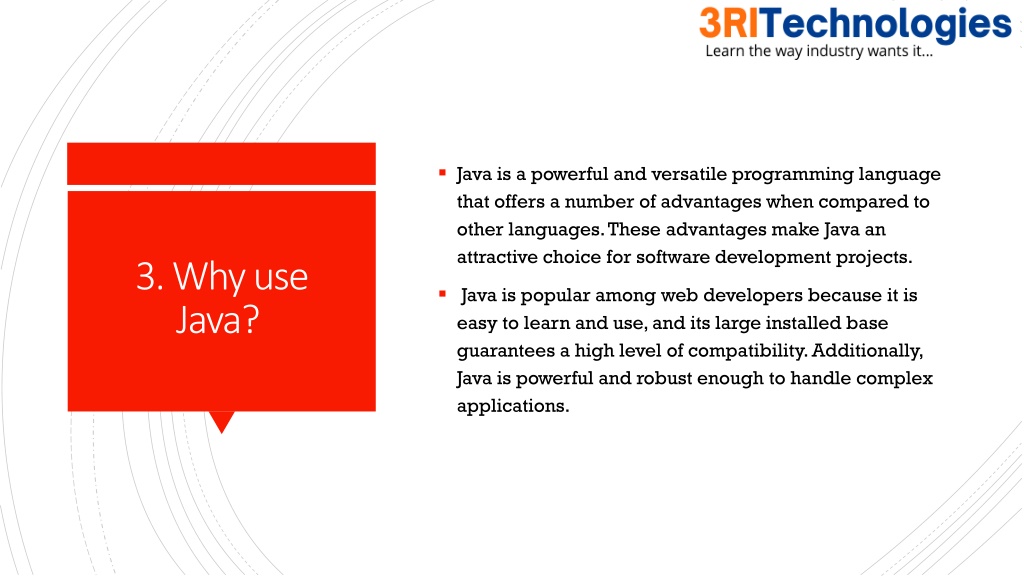 3RITechnologies
Learn the way industry wants it...

3. Why use Java?

▪ Java is a powerful and versatile programming language that offers a number of advantages when compared to other languages. These advantages make Java an attractive choice for software development projects.

▪ Java is popular among web developers because it is easy to learn and use, and its large installed base guarantees a high level of compatibility. Additionally, Java is powerful and robust enough to handle complex applications.